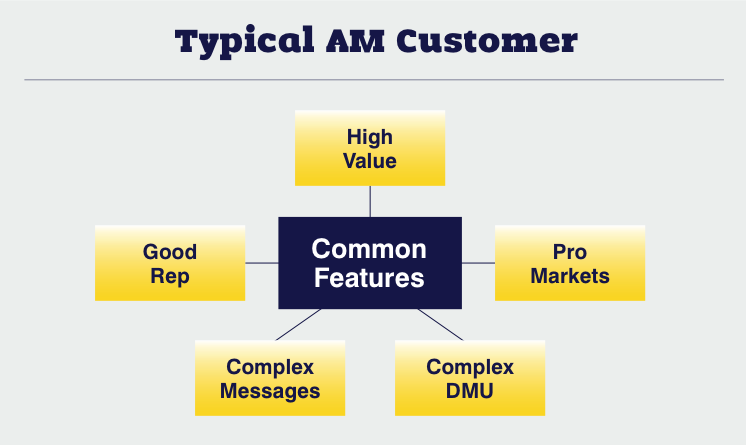 Typical AM Customer

High Value

Good Rep

Common Features

Pro Markets

Complex Messages

Complex DMU